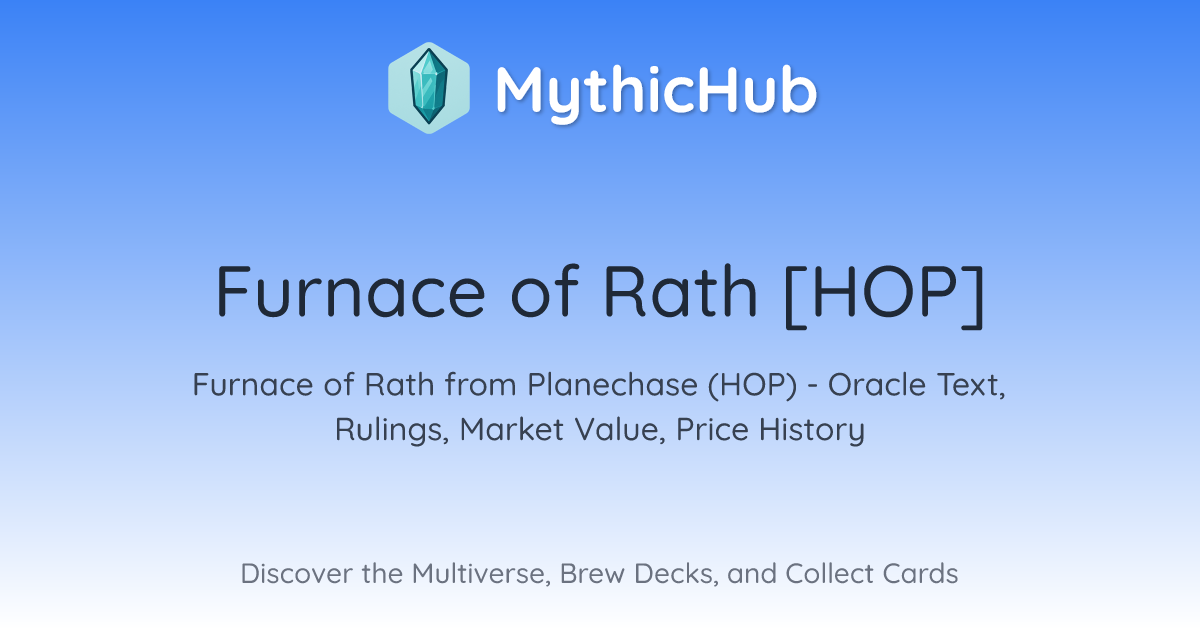 MythicHub

Furnace of Rath [HOP]

Furnace of Rath from Planechase (HOP) - Oracle Text, Rulings, Market Value, Price History

Discover the Multiverse, Brew Decks, and Collect Cards